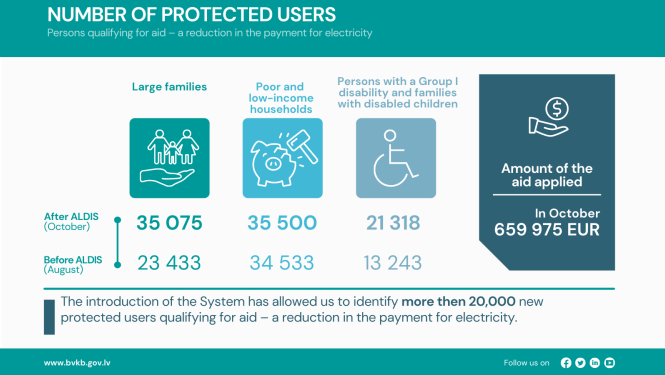 NUMBER OF PROTECTED USERS

Persons qualifying for aid – a reduction in the payment for electricity

| | Large families | Poor and low-income households | Persons with a Group I disability and families with disabled children |
|---|---|---|---|
| After ALDIS (October) | 35 075 | 35 500 | 21 318 |
| Before ALDIS (August) | 23 433 | 34 533 | 13 243 |

Amount of the aid applied

In October
659 975 EUR

The introduction of the System has allowed us to identify more then 20,000 new protected users qualifying for aid – a reduction in the payment for electricity.

www.bvkb.gov.lv

Follow us on